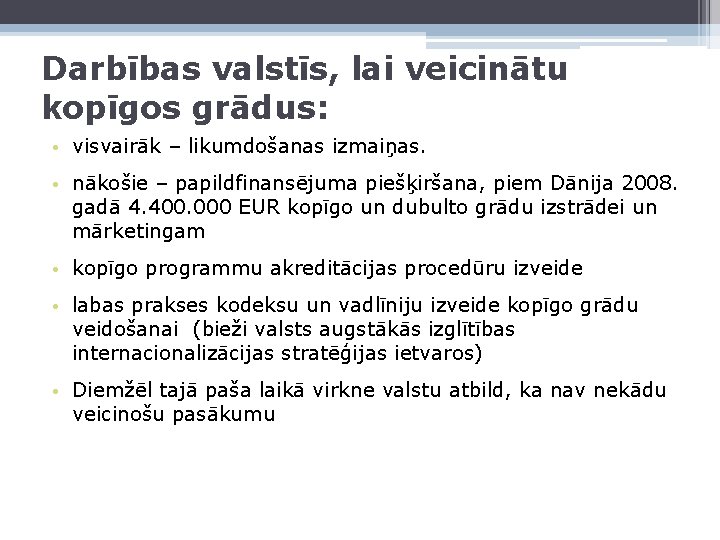 Darbības valstīs, lai veicinātu kopīgos grādus:

• visvairāk – likumdošanas izmaiņas.

• nākošie – papildfinansējuma piešķiršana, piem Dānija 2008. gadā 4.400.000 EUR kopīgo un dubulto grādu izstrādei un mārketingam

• kopīgo programmu akreditācijas procedūru izveide

• labas prakses kodeksu un vadlīniju izveide kopīgo grādu veidošanai (bieži valsts augstākās izglītības internacionalizācijas stratēģijas ietvaros)

• Diemžēl tajā paša laikā virkne valstu atbild, ka nav nekādu veicinošu pasākumu